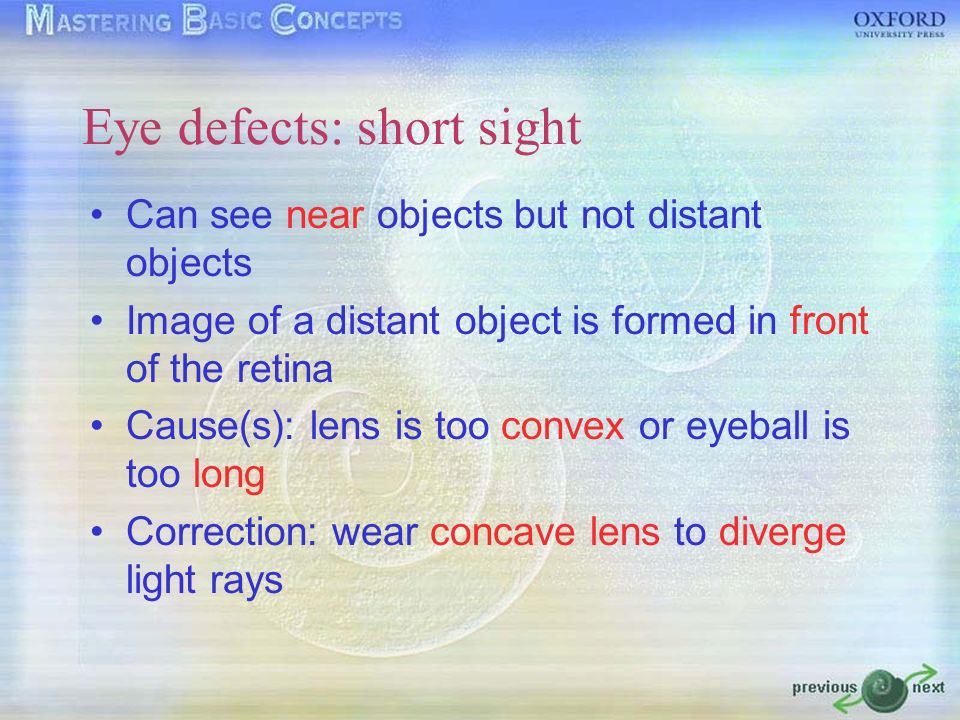 MASTERING BASIC CONCEPTS

OXFORD
UNIVERSITY PRESS

Eye defects: short sight

• Can see near objects but not distant objects
• Image of a distant object is formed in front of the retina
• Cause(s): lens is too convex or eyeball is too long
• Correction: wear concave lens to diverge light rays

previous next